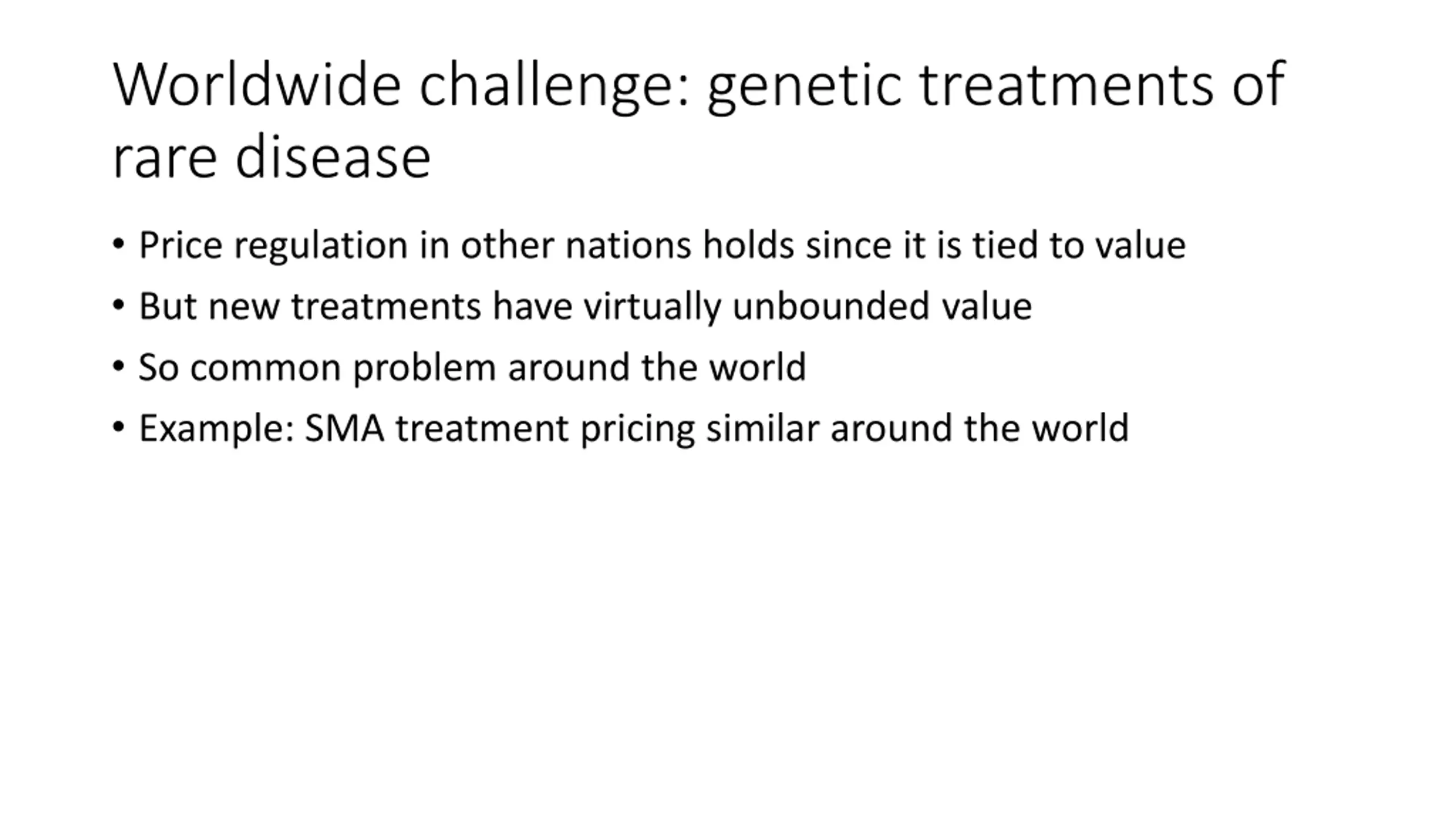 Worldwide challenge: genetic treatments of rare disease

• Price regulation in other nations holds since it is tied to value
• But new treatments have virtually unbounded value
• So common problem around the world
• Example: SMA treatment pricing similar around the world